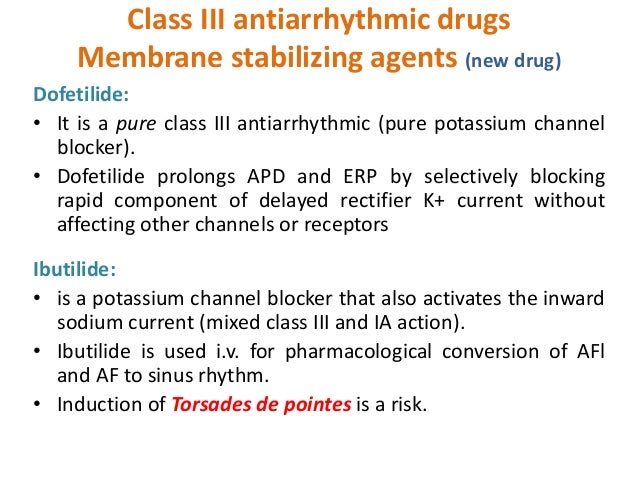 Class III antiarrhythmic drugs
Membrane stabilizing agents (new drug)

Dofetilide:

• It is a pure class III antiarrhythmic (pure potassium channel blocker).
• Dofetilide prolongs APD and ERP by selectively blocking rapid component of delayed rectifier K+ current without affecting other channels or receptors

Ibutilide:

• is a potassium channel blocker that also activates the inward sodium current (mixed class III and IA action).
• Ibutilide is used i.v. for pharmacological conversion of AFl and AF to sinus rhythm.
• Induction of Torsades de pointes is a risk.